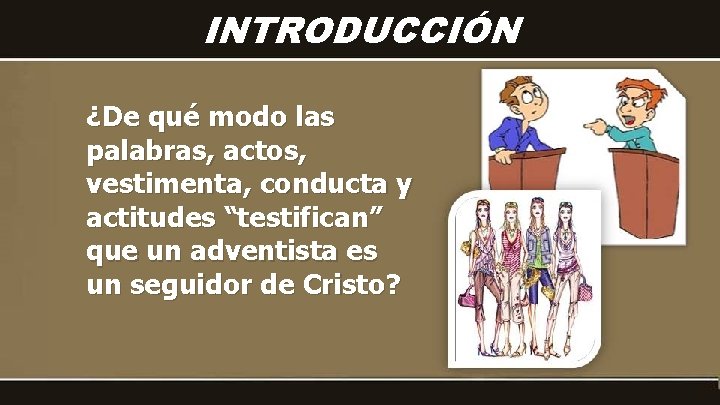 INTRODUCCIÓN

¿De qué modo las palabras, actos, vestimenta, conducta y actitudes “testifican” que un adventista es un seguidor de Cristo?